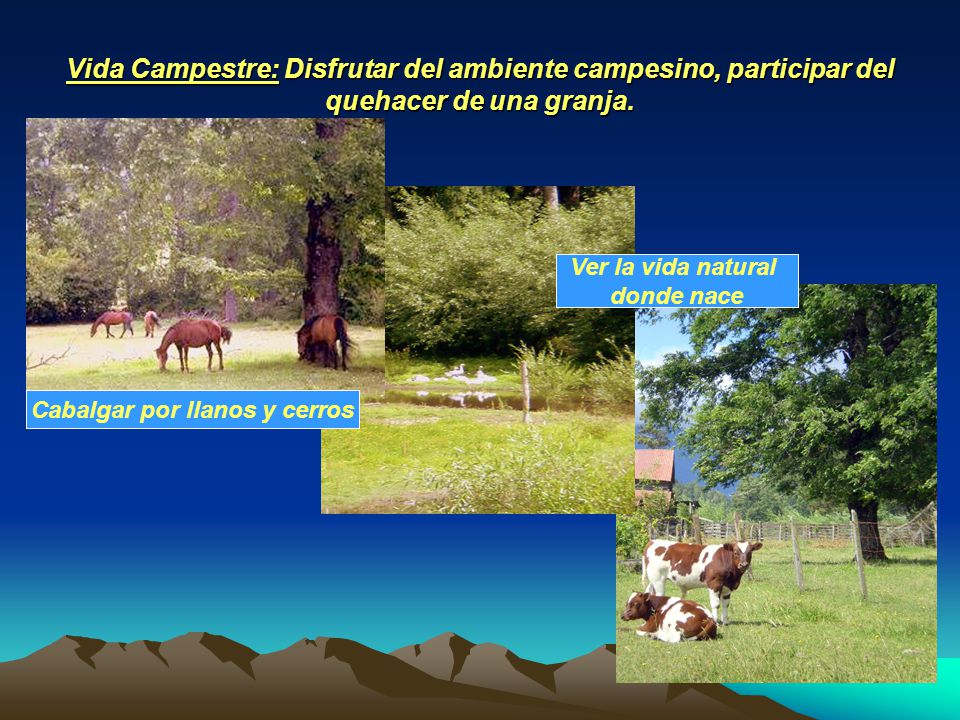 Vida Campestre: Disfrutar del ambiente campesino, participar del quehacer de una granja.

Ver la vida natural donde nace

Cabalgar por llanos y cerros